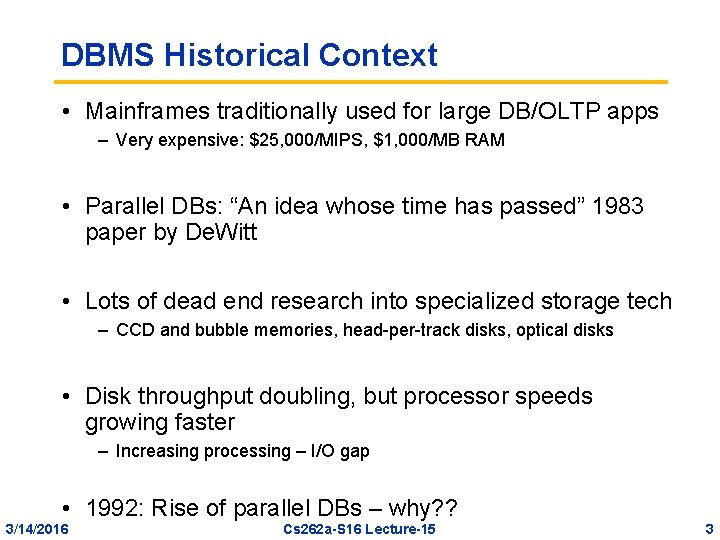 DBMS Historical Context

• Mainframes traditionally used for large DB/OLTP apps
– Very expensive: \$25,000/MIPS, \$1,000/MB RAM

• Parallel DBs: “An idea whose time has passed” 1983 paper by DeWitt

• Lots of dead end research into specialized storage tech
– CCD and bubble memories, head-per-track disks, optical disks

• Disk throughput doubling, but processor speeds growing faster
– Increasing processing – I/O gap

• 1992: Rise of parallel DBs – why??

3/14/2016
Cs262a-S16 Lecture-15
3